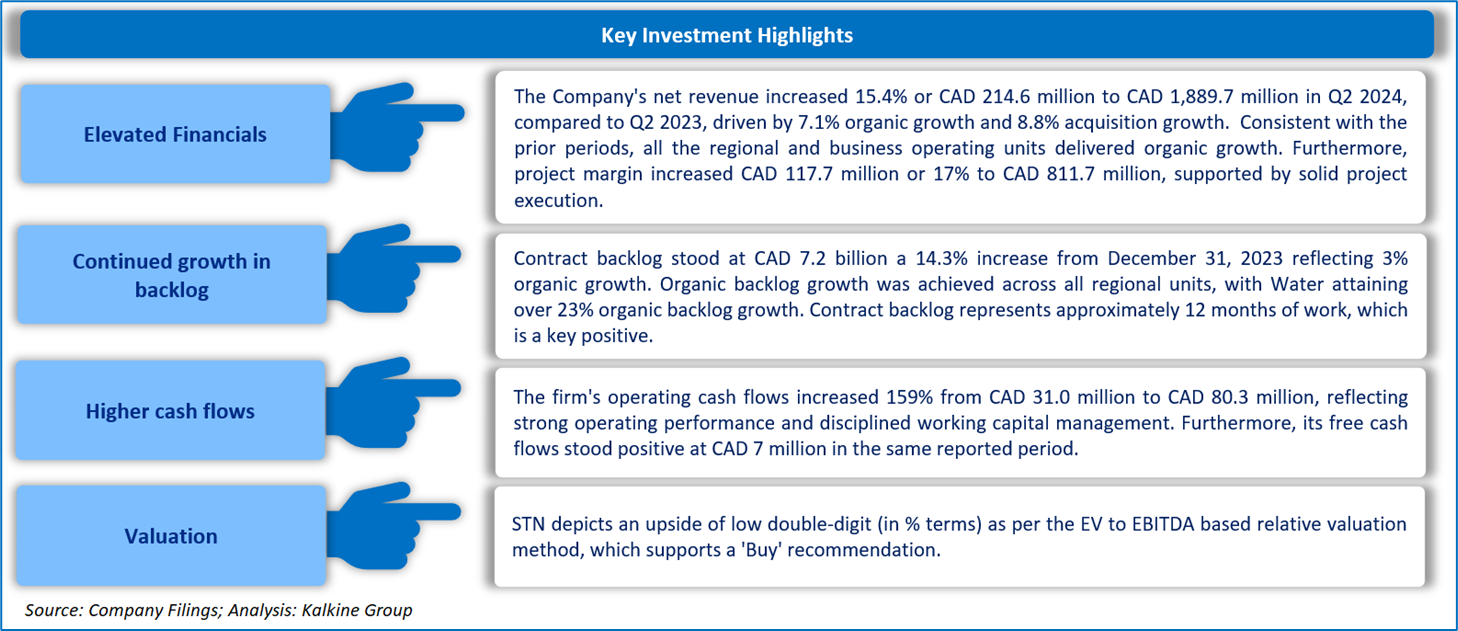 Key Investment Highlights

Elevated Financials

The Company's net revenue increased 15.4% or CAD 214.6 million to CAD 1,889.7 million in Q2 2024, compared to Q2 2023, driven by 7.1% organic growth and 8.8% acquisition growth. Consistent with the prior periods, all the regional and business operating units delivered organic growth. Furthermore, project margin increased CAD 117.7 million or 17% to CAD 811.7 million, supported by solid project execution.

Continued growth in backlog

Contract backlog stood at CAD 7.2 billion a 14.3% increase from December 31, 2023 reflecting 3% organic growth. Organic backlog growth was achieved across all regional units, with Water attaining over 23% organic backlog growth. Contract backlog represents approximately 12 months of work, which is a key positive.

Higher cash flows

The firm's operating cash flows increased 159% from CAD 31.0 million to CAD 80.3 million, reflecting strong operating performance and disciplined working capital management. Furthermore, its free cash flows stood positive at CAD 7 million in the same reported period.

Valuation

STN depicts an upside of low double-digit (in % terms) as per the EV to EBITDA based relative valuation method, which supports a 'Buy' recommendation.

Source: Company Filings; Analysis: Kalkine Group